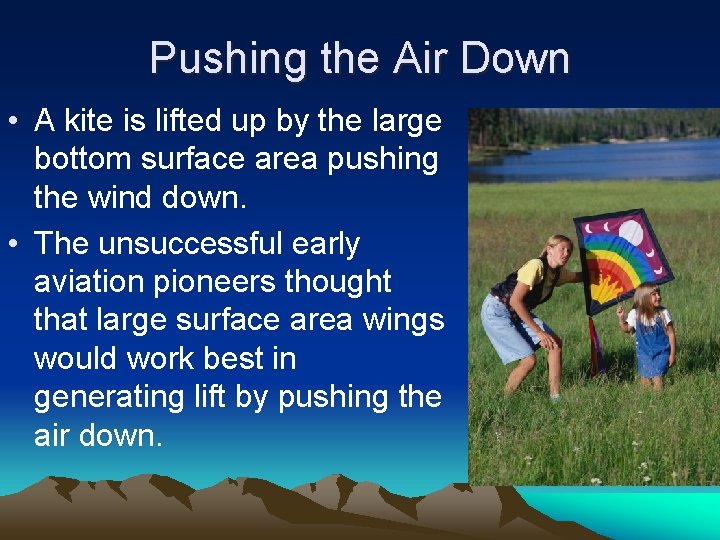 Pushing the Air Down

• A kite is lifted up by the large bottom surface area pushing the wind down.

• The unsuccessful early aviation pioneers thought that large surface area wings would work best in generating lift by pushing the air down.